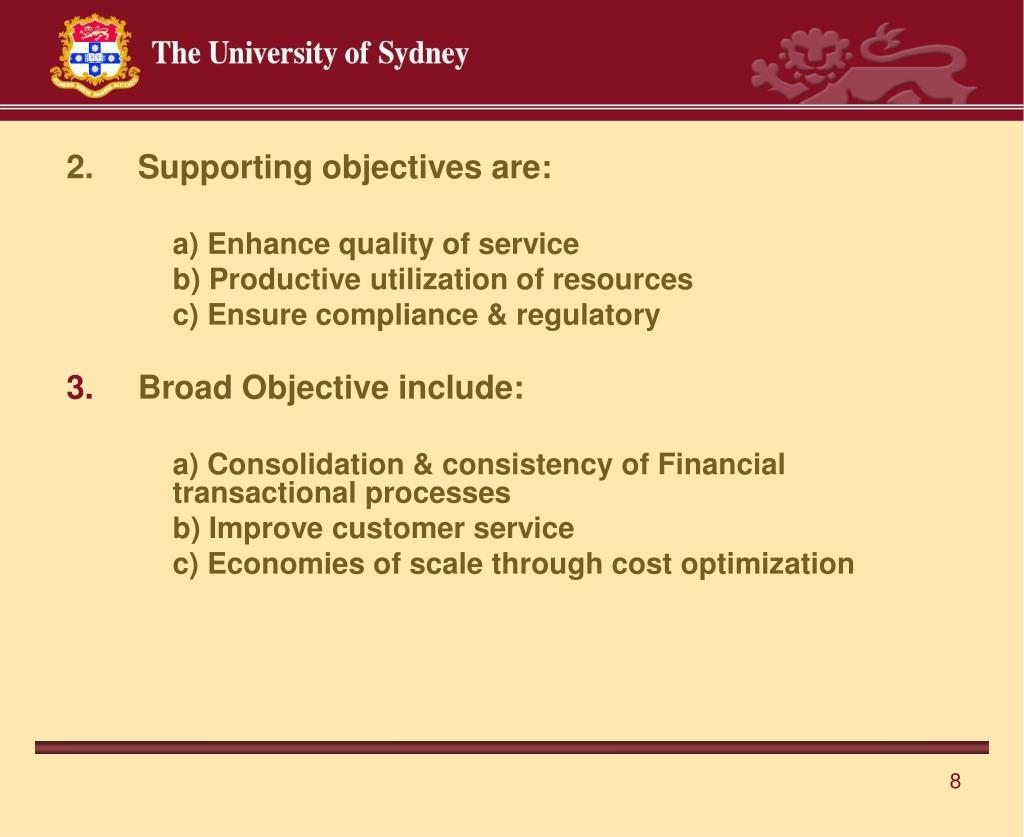 The University of Sydney

2. Supporting objectives are:

a) Enhance quality of service
b) Productive utilization of resources
c) Ensure compliance & regulatory

3. Broad Objective include:

a) Consolidation & consistency of Financial transactional processes
b) Improve customer service
c) Economies of scale through cost optimization

8